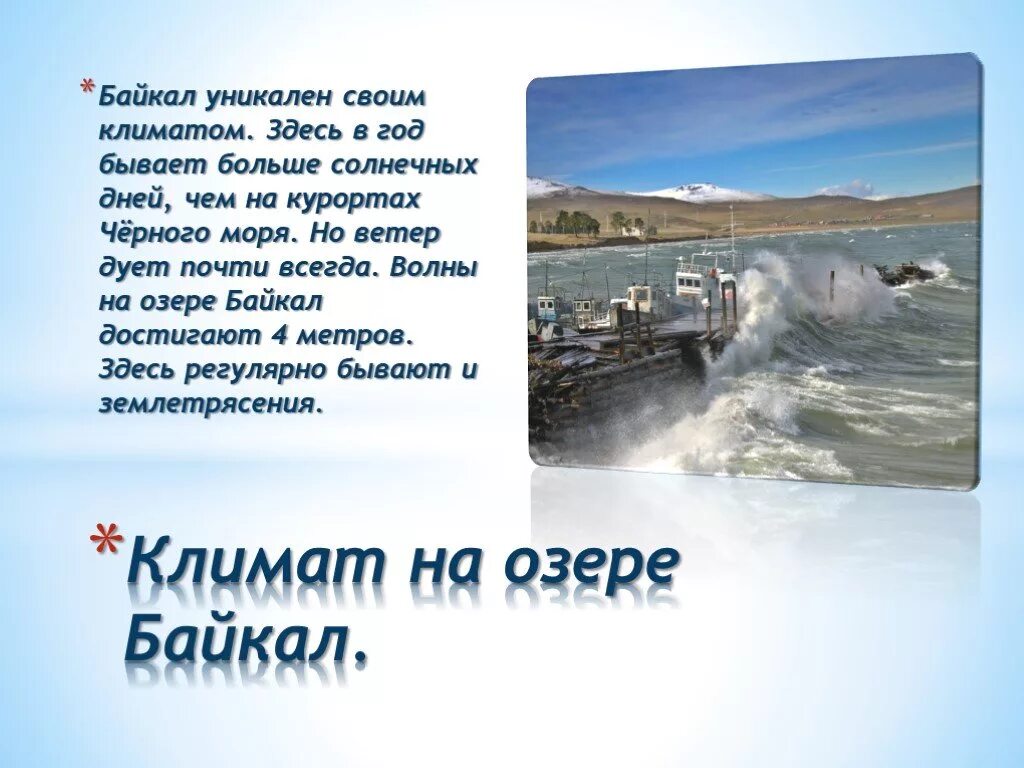 *Байкал уникален своим климатом. Здесь в год бывает больше солнечных дней, чем на курортах Чёрного моря. Но ветер дует почти всегда. Волны на озере Байкал достигают 4 метров. Здесь регулярно бывают и землетрясения.

*Климат на озере Байкал.